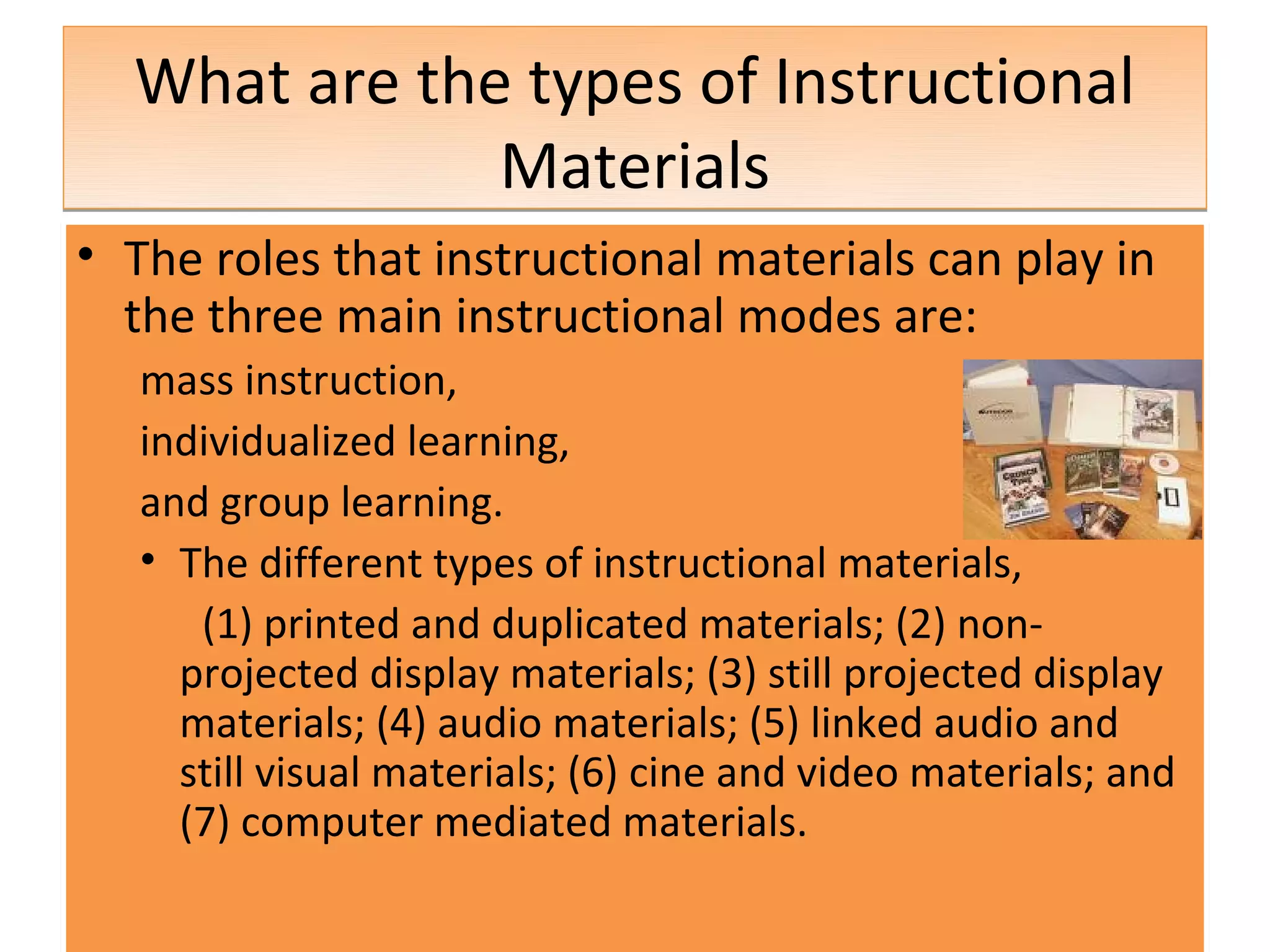 What are the types of Instructional Materials

• The roles that instructional materials can play in the three main instructional modes are:

mass instruction,

individualized learning,

and group learning.

• The different types of instructional materials,

(1) printed and duplicated materials; (2) non-projected display materials; (3) still projected display materials; (4) audio materials; (5) linked audio and still visual materials; (6) cine and video materials; and (7) computer mediated materials.